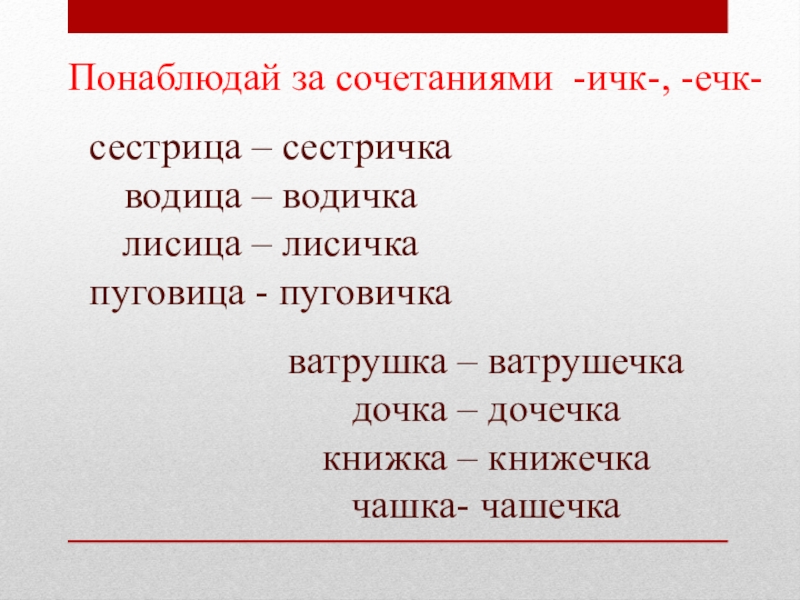 Понаблюдай за сочетаниями -ичк-, -ечк-

сестрица – сестричка
водица – водичка
лисица – лисичка
пуговица - пуговичка

ватрушка – ватрушечка
дочка – дочечка
книжка – книжечка
чашка- чашечка